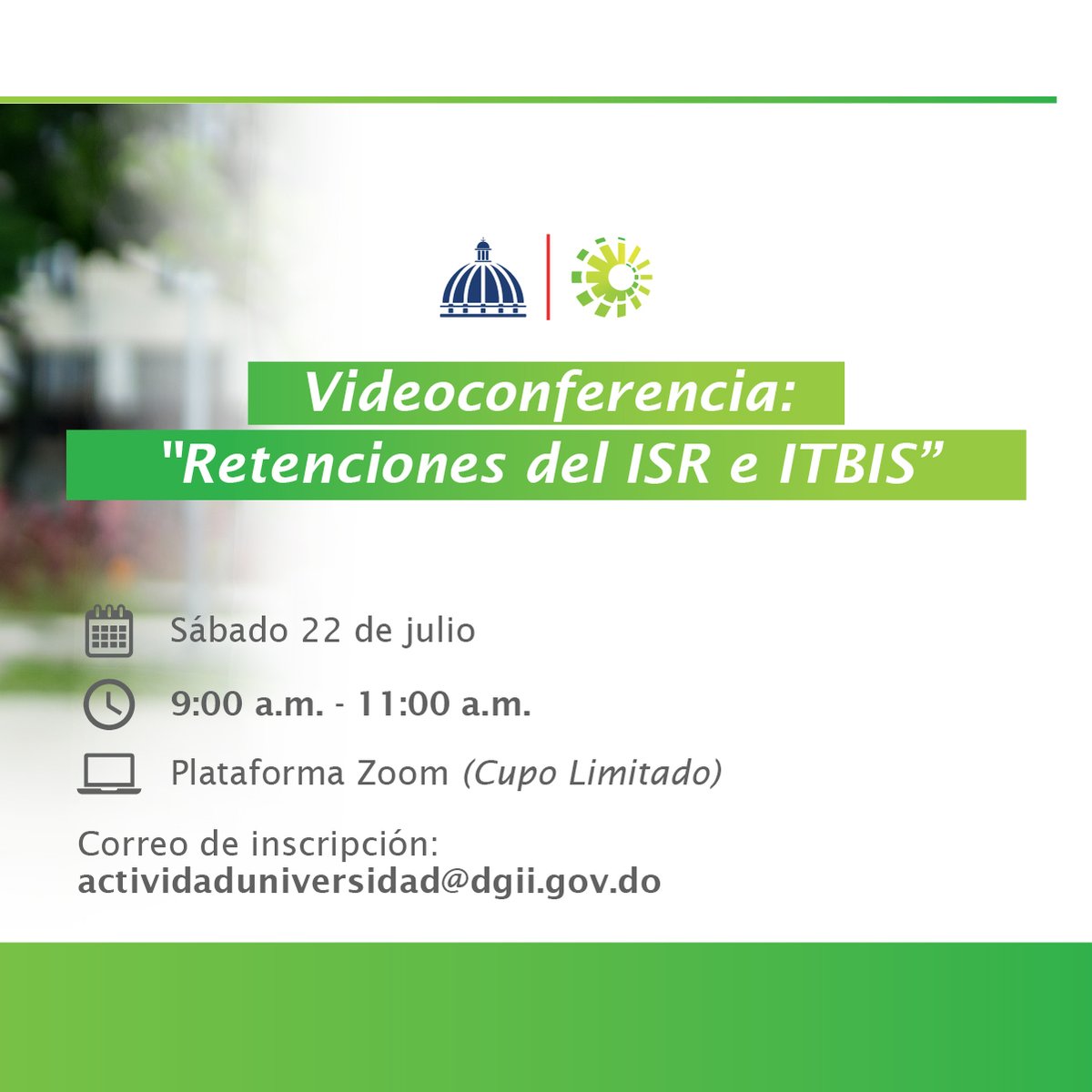 Videoconferencia:
"Retenciones del ISR e ITBIS"

Sábado 22 de julio

9:00 a.m. - 11:00 a.m.

Plataforma Zoom (Cupo Limitado)

Correo de inscripción:
actividaduniversidad@dgii.gov.do